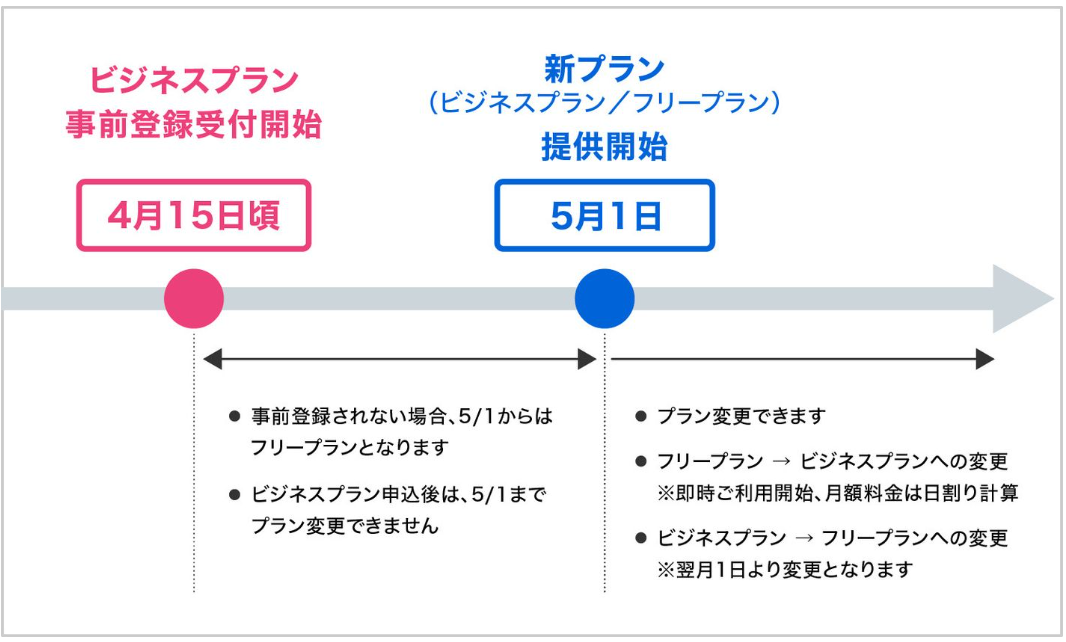 ビジネスプラン
事前登録受付開始

4月15日頃

新プラン
（ビジネスプラン／フリープラン）
提供開始

5月1日

● 事前登録されない場合、5/1からはフリープランとなります

● ビジネスプラン申込後は、5/1までプラン変更できません

● プラン変更できます

● フリープラン → ビジネスプランへの変更
※即時ご利用開始、月額料金は日割り計算

● ビジネスプラン → フリープランへの変更
※翌月1日より変更となります